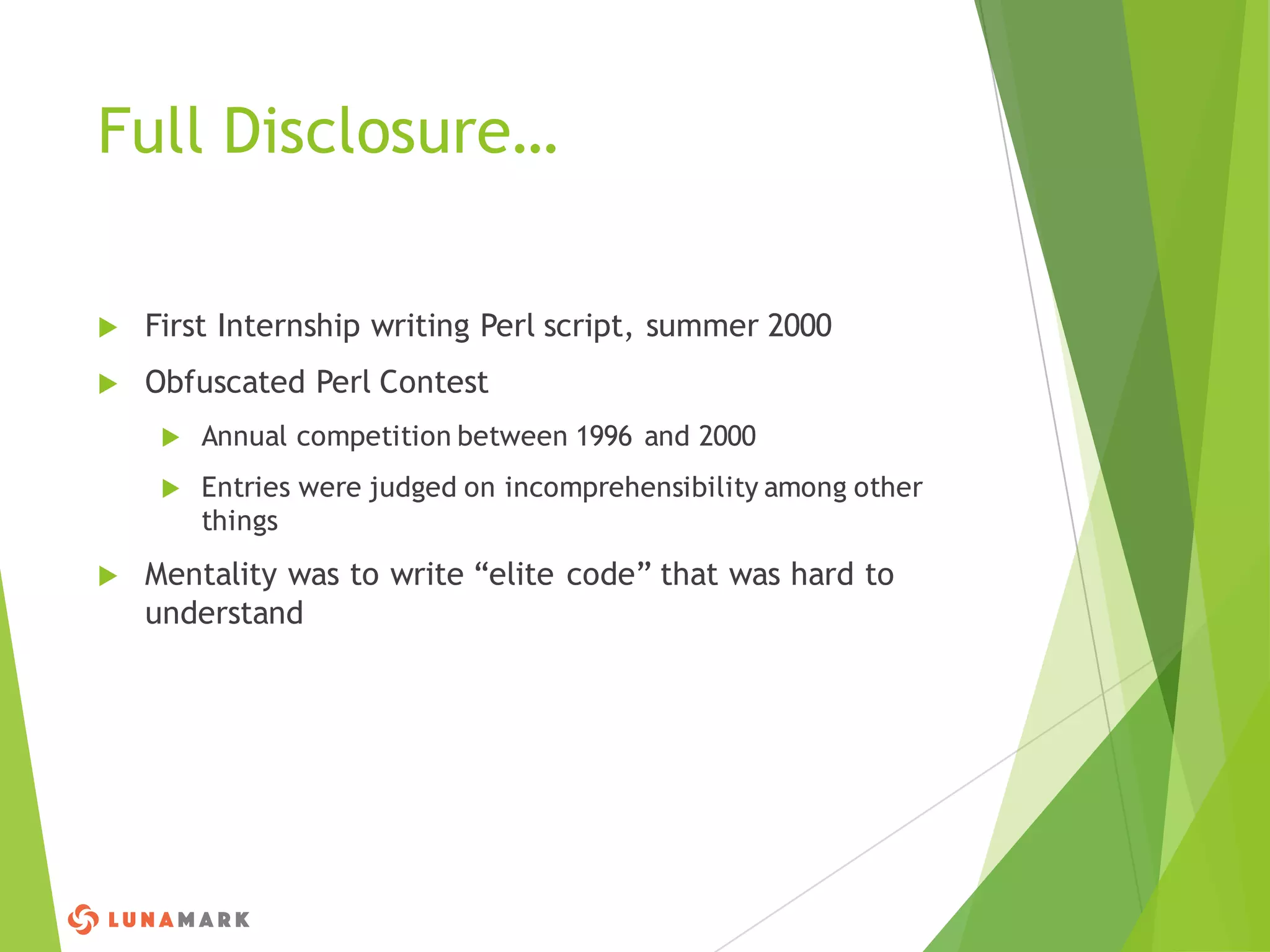 Full Disclosure…

First Internship writing Perl script, summer 2000

Obfuscated Perl Contest

Annual competition between 1996 and 2000

Entries were judged on incomprehensibility among other things

Mentality was to write “elite code” that was hard to understand

LUNAMARK